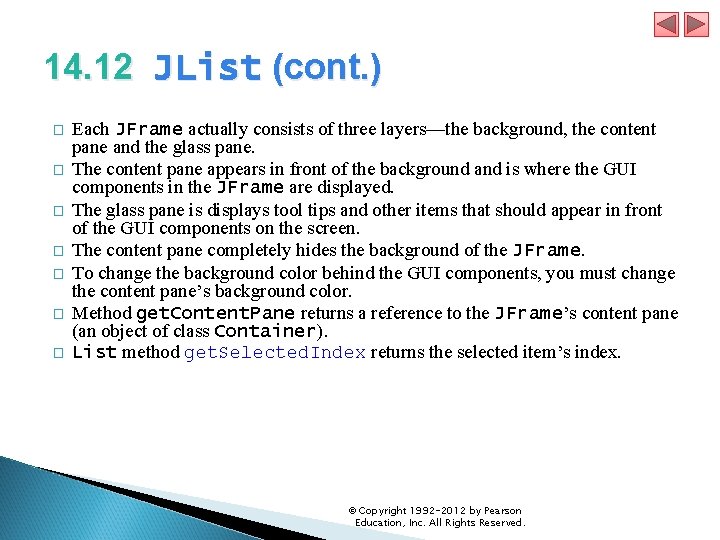 14.12 JList (cont.)

□ Each JFrame actually consists of three layers—the background, the content pane and the glass pane.

□ The content pane appears in front of the background and is where the GUI components in the JFrame are displayed.

□ The glass pane is displays tool tips and other items that should appear in front of the GUI components on the screen.

□ The content pane completely hides the background of the JFrame.

□ To change the background color behind the GUI components, you must change the content pane's background color.

□ Method getContentPane returns a reference to the JFrame's content pane (an object of class Container).

□ List method getSelectedIndex returns the selected item's index.

© Copyright 1992-2012 by Pearson Education, Inc. All Rights Reserved.